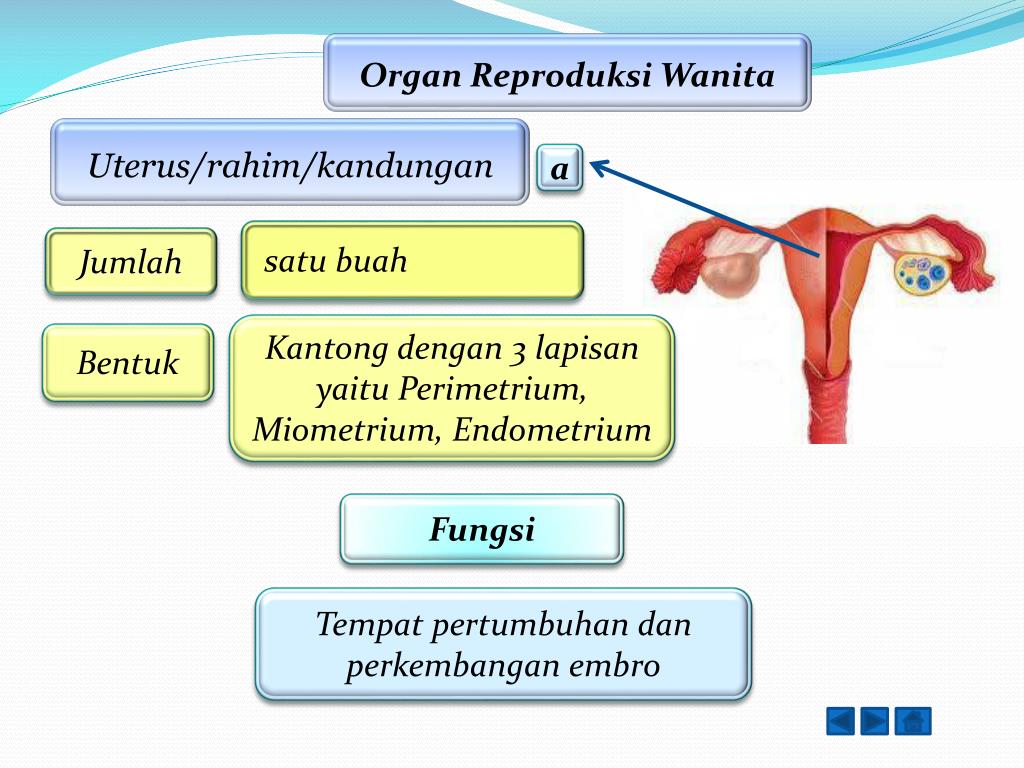 Organ Reproduksi Wanita

Uterus/rahim/kandungan

a

Jumlah

satu buah

Bentuk

Kantong dengan 3 lapisan yaitu Perimetrium, Miometrium, Endometrium

Fungsi

Tempat pertumbuhan dan perkembangan embro